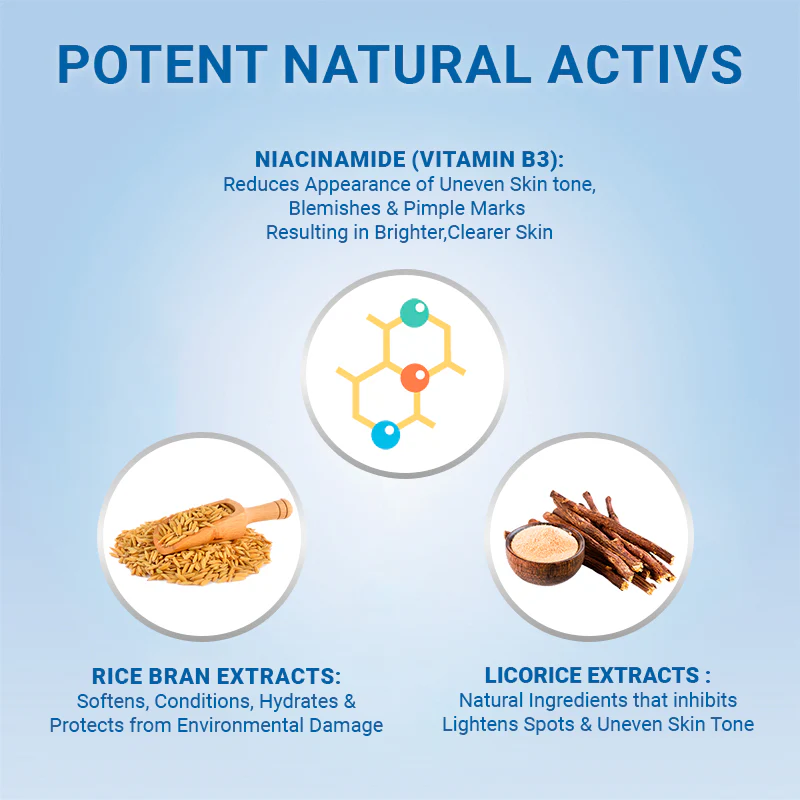 POTENT NATURAL ACTIVS

NIACINAMIDE (VITAMIN B3):
Reduces Appearance of Uneven Skin tone,
Blemishes & Pimple Marks
Resulting in Brighter,Clearer Skin

RICE BRAN EXTRACTS:
Softens, Conditions, Hydrates &
Protects from Environmental Damage

LICORICE EXTRACTS :
Natural Ingredients that inhibits
Lightens Spots & Uneven Skin Tone